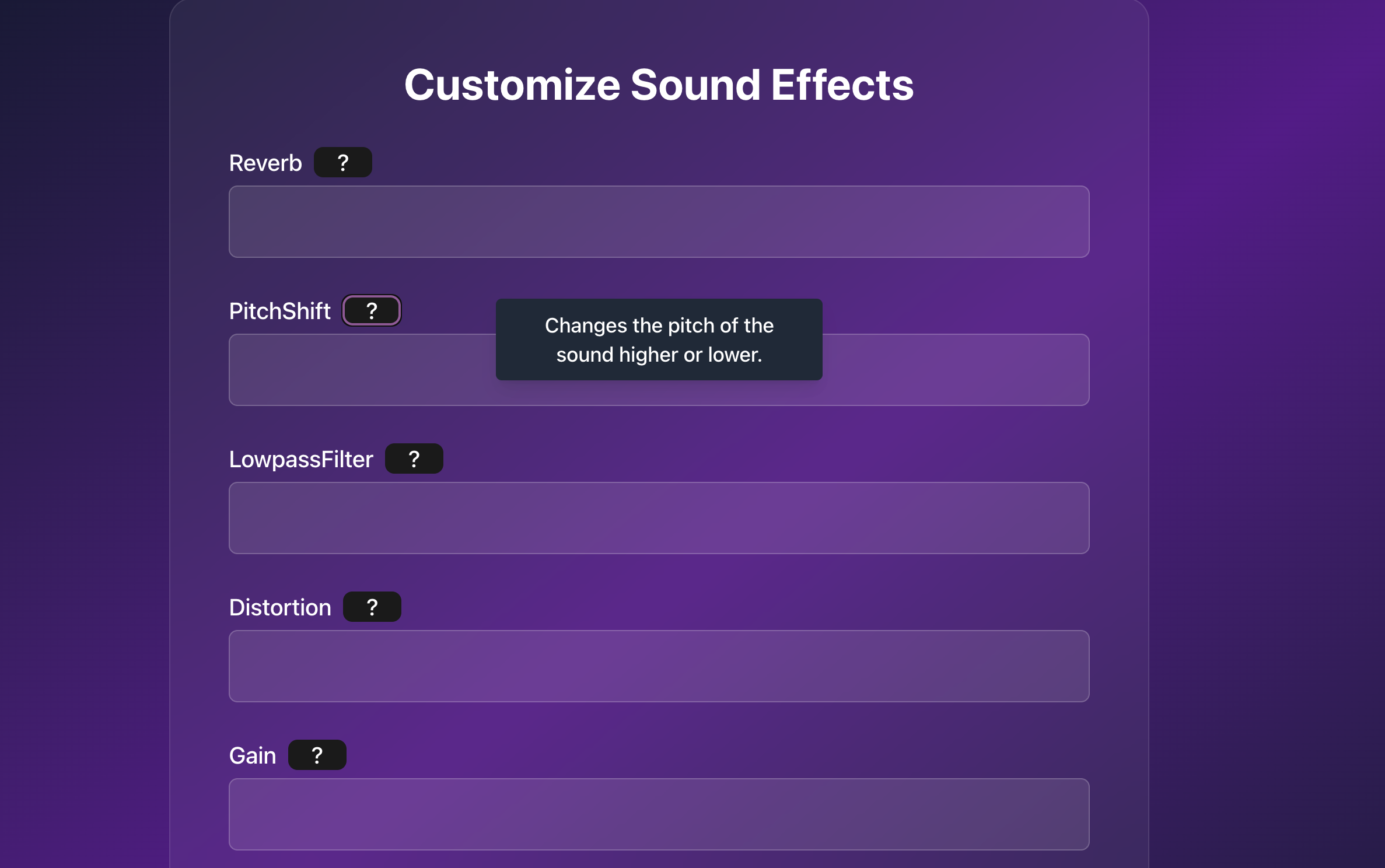 Customize Sound Effects

Reverb ?

PitchShift ?

Changes the pitch of the sound higher or lower.

LowpassFilter ?

Distortion ?

Gain ?